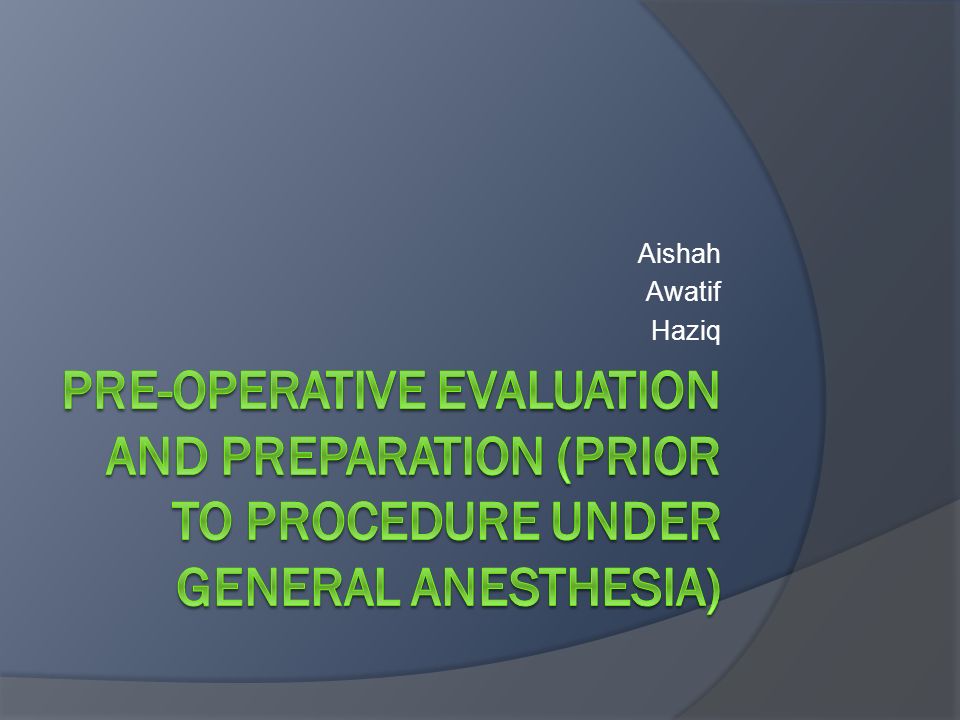 Aishah
Awatif
Haziq

PRE-OPERATIVE EVALUATION AND PREPARATION (PRIOR TO PROCEDURE UNDER GENERAL ANESTHESIA)